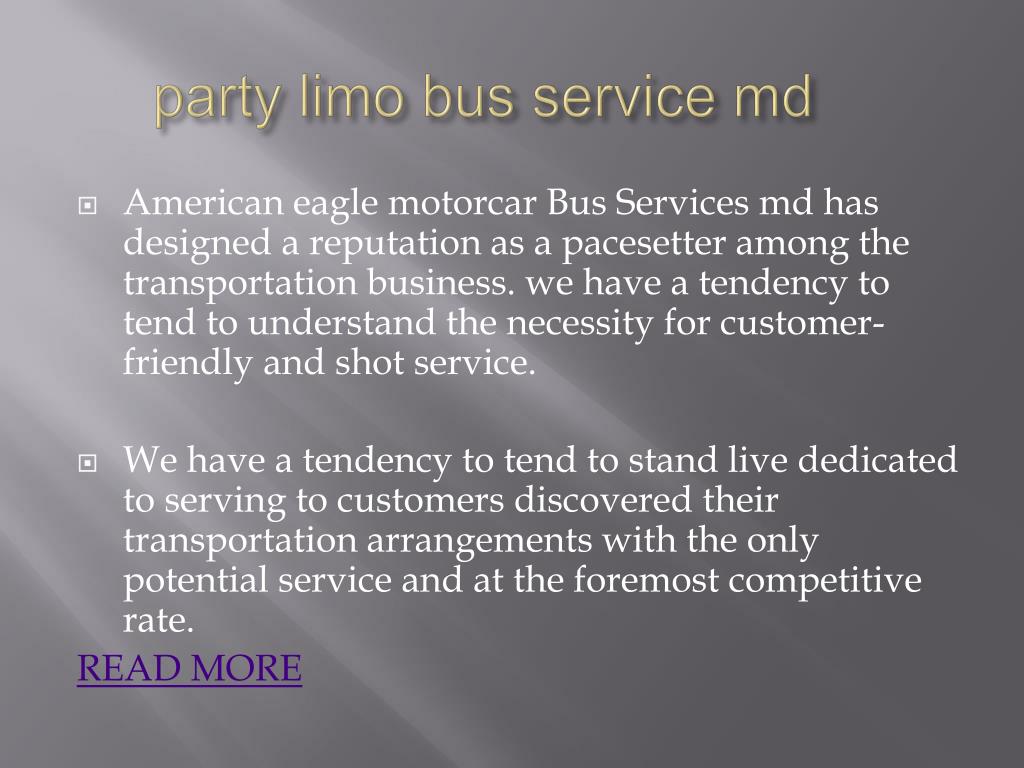 party limo bus service md

American eagle motorcar Bus Services md has designed a reputation as a pacesetter among the transportation business. we have a tendency to tend to understand the necessity for customer-friendly and shot service.

We have a tendency to tend to stand live dedicated to serving to customers discovered their transportation arrangements with the only potential service and at the foremost competitive rate.

READ MORE